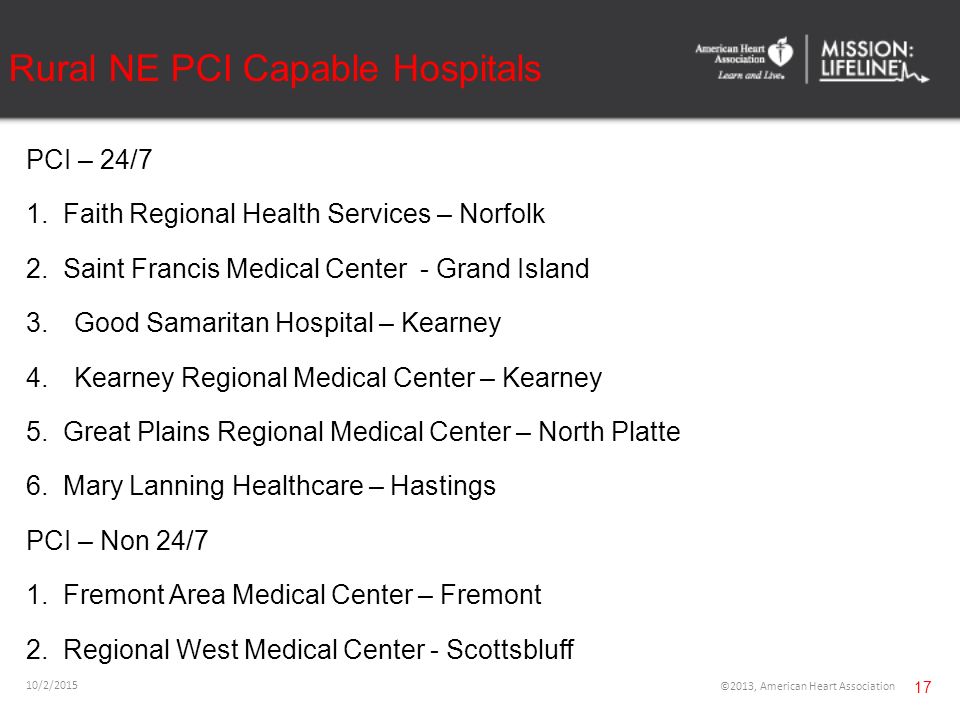 Rural NE PCI Capable Hospitals

American Heart Association Learn and Live.

MISSION: LIFELINE

PCI – 24/7

1. Faith Regional Health Services – Norfolk

2. Saint Francis Medical Center - Grand Island

3. Good Samaritan Hospital – Kearney

4. Kearney Regional Medical Center – Kearney

5. Great Plains Regional Medical Center – North Platte

6. Mary Lanning Healthcare – Hastings

PCI – Non 24/7

1. Fremont Area Medical Center – Fremont

2. Regional West Medical Center - Scottsbluff

10/2/2015

©2013, American Heart Association

17